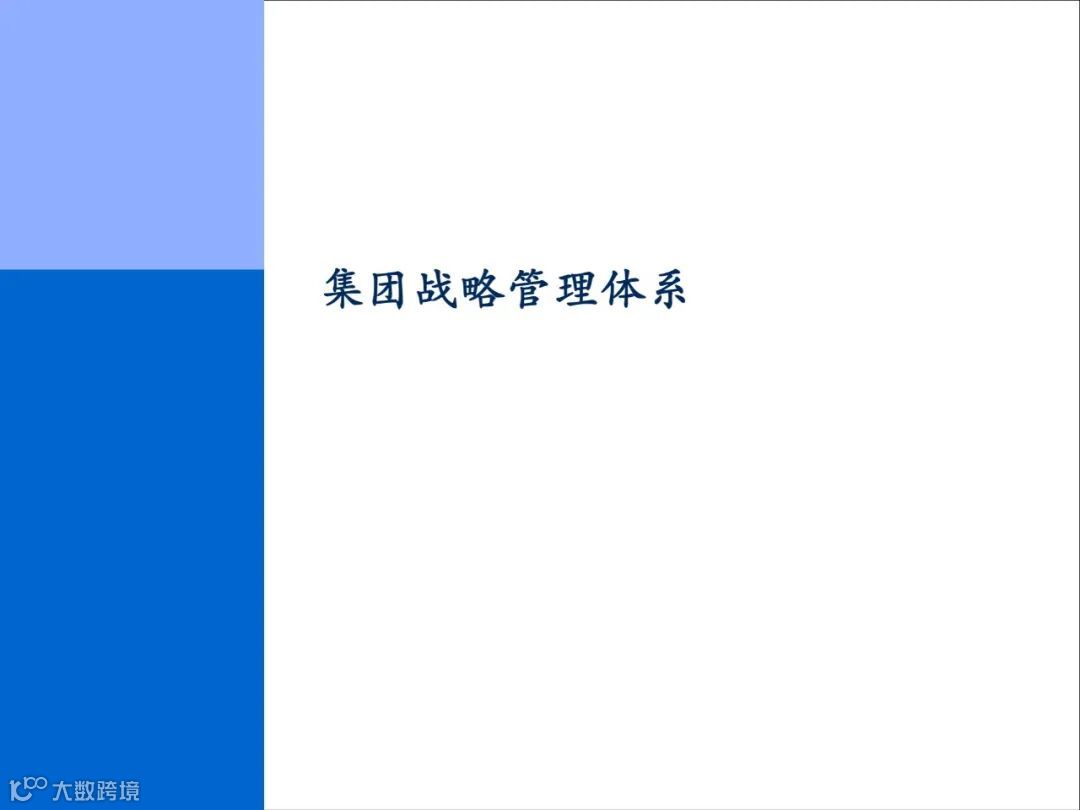 集团战略管理体系

大数跨境